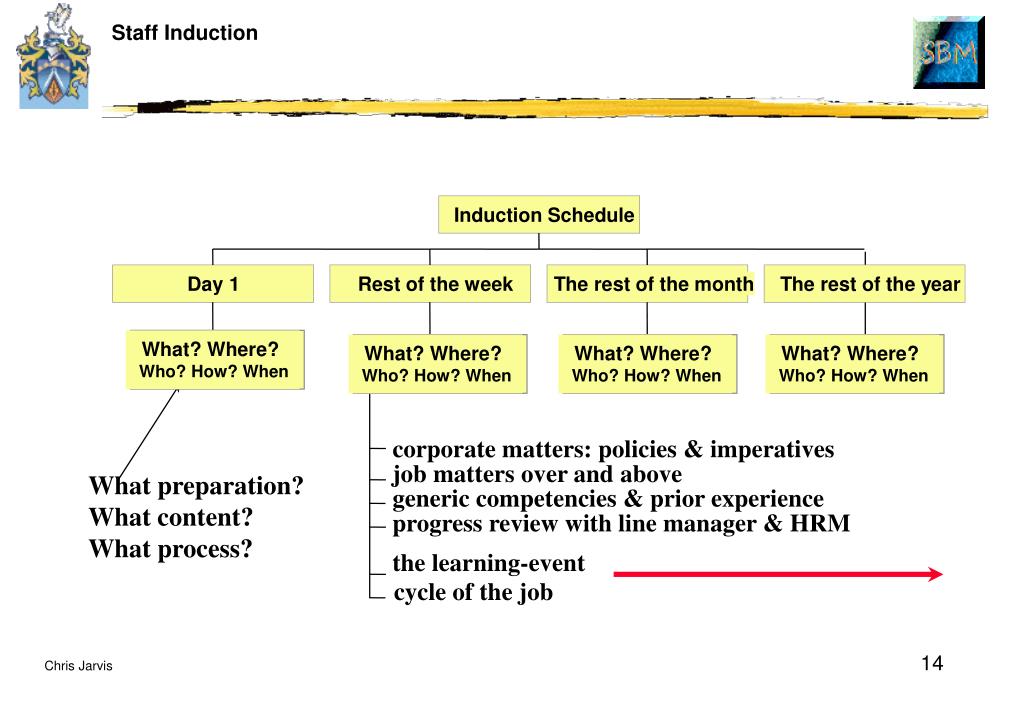 Staff Induction

SBM

Induction Schedule

Day 1

Rest of the week

The rest of the month

The rest of the year

What? Where?
Who? How? When

What? Where?
Who? How? When

What? Where?
Who? How? When

What? Where?
Who? How? When

What preparation?
What content?
What process?

corporate matters: policies & imperatives
job matters over and above
generic competencies & prior experience
progress review with line manager & HRM
the learning-event
cycle of the job

Chris Jarvis

14